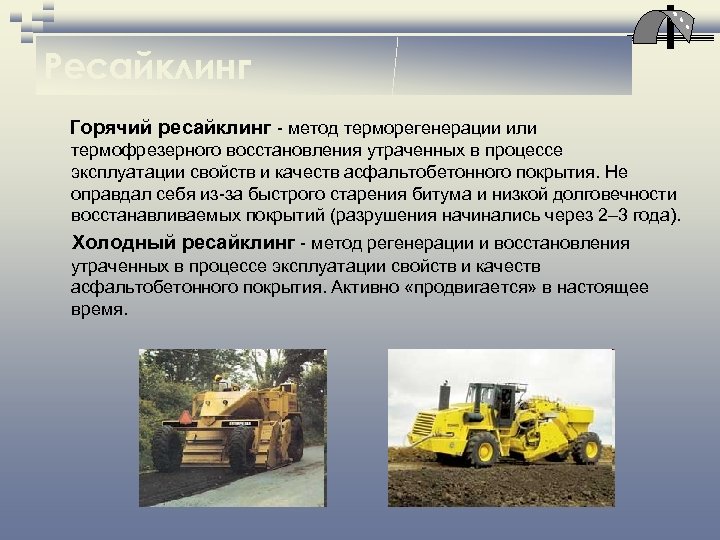 Ресайклинг

Горячий ресайклинг - метод терморегенерации или термофрезерного восстановления утраченных в процессе эксплуатации свойств и качеств асфальтобетонного покрытия. Не оправдал себя из-за быстрого старения битума и низкой долговечности восстанавливаемых покрытий (разрушения начинались через 2–3 года).

Холодный ресайклинг - метод регенерации и восстановления утраченных в процессе эксплуатации свойств и качеств асфальтобетонного покрытия. Активно «продвигается» в настоящее время.